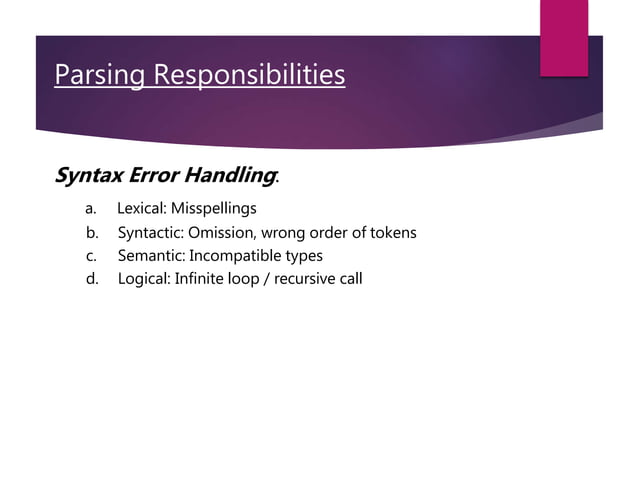 Parsing Responsibilities

Syntax Error Handling.

a. Lexical: Misspellings
b. Syntactic: Omission, wrong order of tokens
c. Semantic: Incompatible types
d. Logical: Infinite loop / recursive call